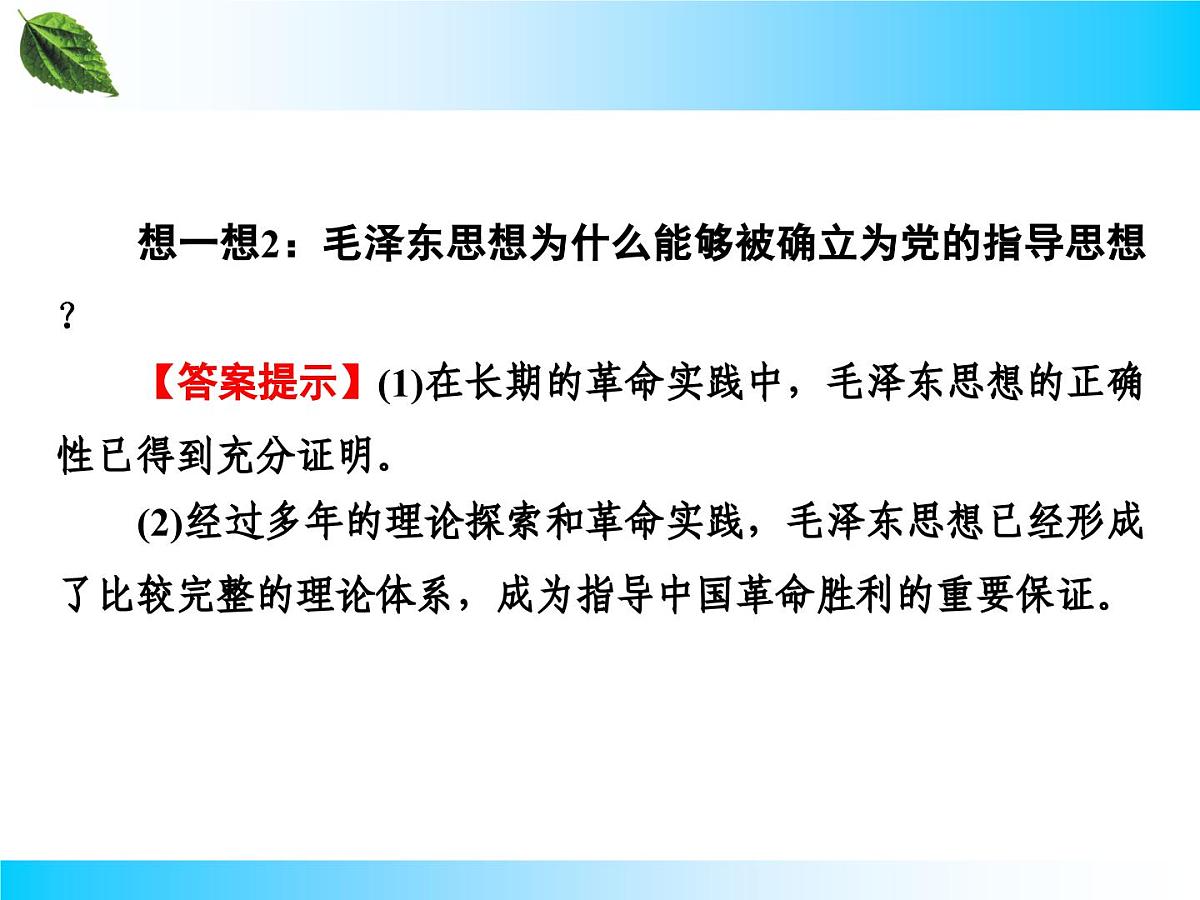 想一想2：毛泽东思想为什么能够被确立为党的指导思想?

【答案提示】(1)在长期的革命实践中，毛泽东思想的正确性已得到充分证明。

(2)经过多年的理论探索和革命实践，毛泽东思想已经形成了比较完整的理论体系，成为指导中国革命胜利的重要保证。